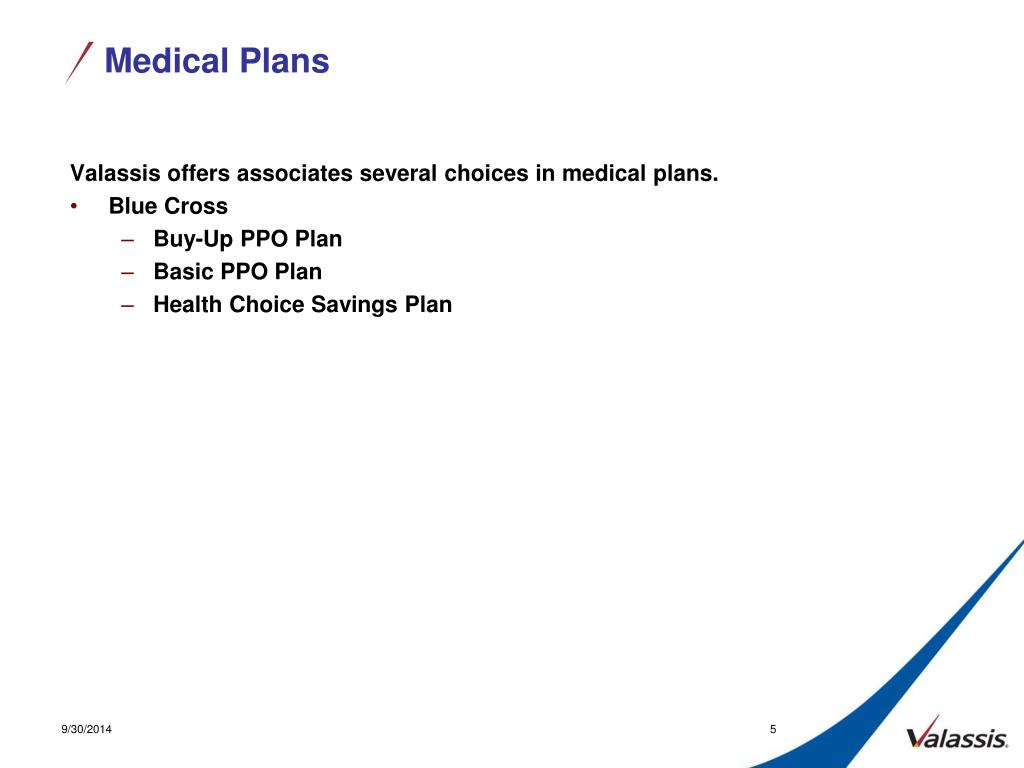 Medical Plans

Valassis offers associates several choices in medical plans.

• Blue Cross
 – Buy-Up PPO Plan
 – Basic PPO Plan
 – Health Choice Savings Plan

9/30/2014

5

Valassis.